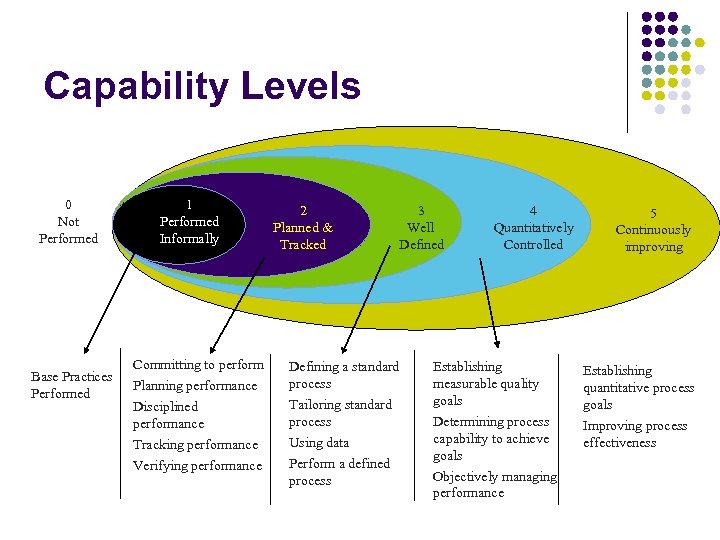 Capability Levels

0
Not
Performed

1
Performed
Informally

2
Planned &
Tracked

3
Well
Defined

4
Quantitatively
Controlled

5
Continuously
improving

Base Practices
Performed

Committing to perform
Planning performance
Disciplined performance
Tracking performance
Verifying performance

Defining a standard process
Tailoring standard process
Using data
Perform a defined process

Establishing measurable quality goals
Determining process capability to achieve goals
Objectively managing performance

Establishing quantitative process goals
Improving process effectiveness